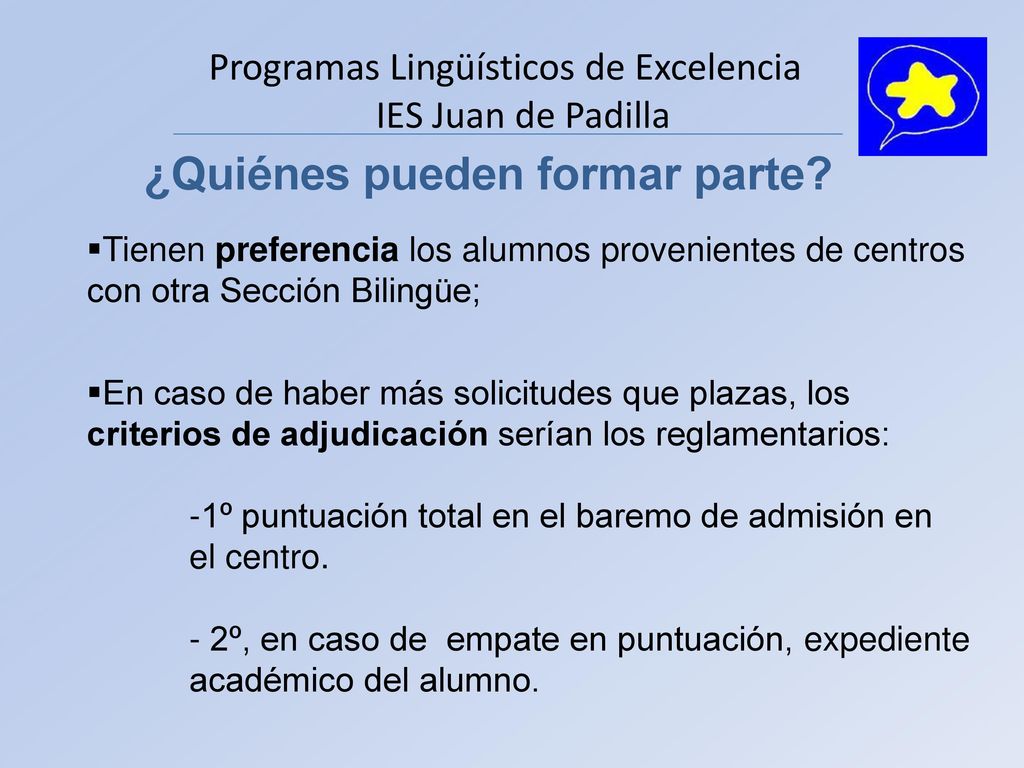 Programas Lingüísticos de Excelencia
IES Juan de Padilla

¿Quiénes pueden formar parte?

▪Tienen preferencia los alumnos provenientes de centros con otra Sección Bilingüe;

▪En caso de haber más solicitudes que plazas, los criterios de adjudicación serían los reglamentarios:

-1º puntuación total en el baremo de admisión en el centro.

- 2º, en caso de empate en puntuación, expediente académico del alumno.